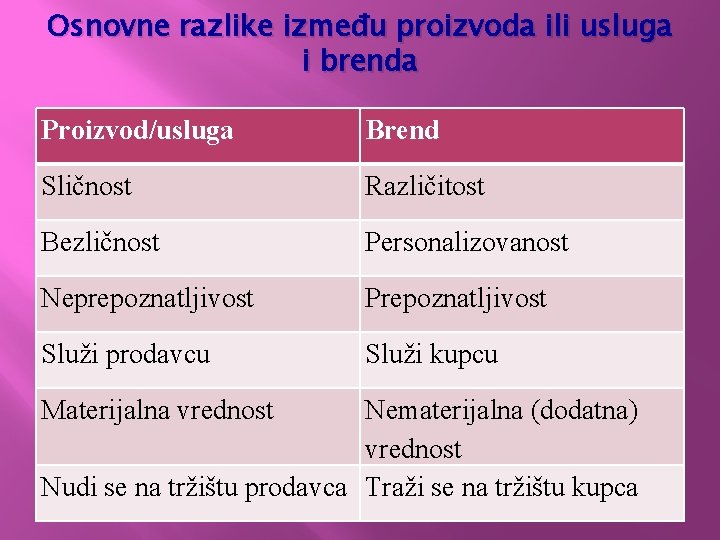 Osnovne razlike između proizvoda ili usluga i brenda

| Proizvod/usluga | Brend |
|---|---|
| Sličnost | Različitost |
| Bezličnost | Personalizovanost |
| Neprepoznatljivost | Prepoznatljivost |
| Služi prodavcu | Služi kupcu |
| Materijalna vrednost | Nematerijalna (dodatna) vrednost |
| Nudi se na tržištu prodavca | Traži se na tržištu kupca |